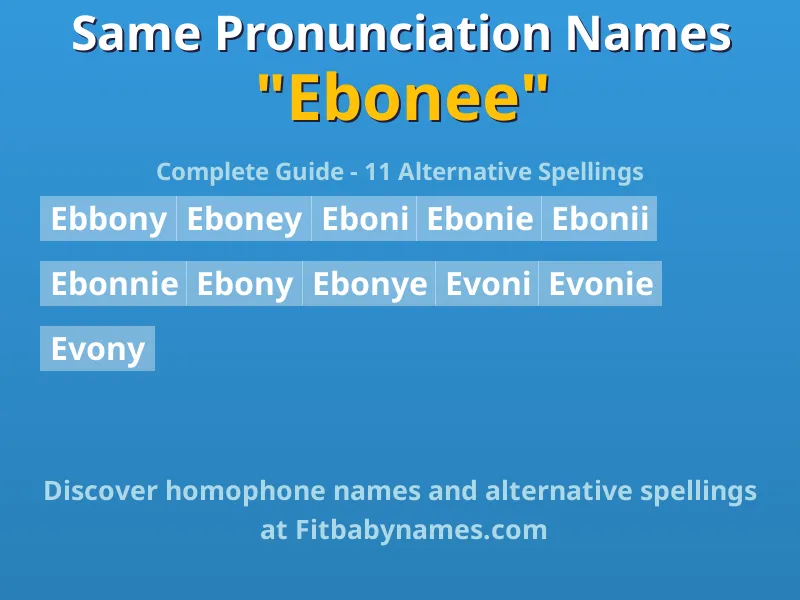 Same Pronunciation Names
"Ebonee"

Complete Guide - 11 Alternative Spellings

Ebbony Eboney Eboni Ebonie Ebonii

Ebonnie Ebony Ebonye Evoni Evonie

Evony

Discover homophone names and alternative spellings at Fitbabynames.com